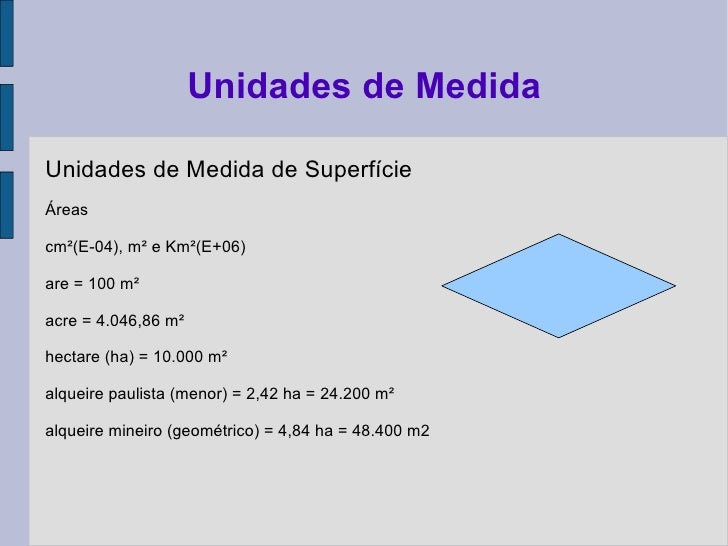 Unidades de Medida

Unidades de Medida de Superfície

Áreas

cm²(E-04), m² e Km²(E+06)

are = 100 m²

acre = 4.046,86 m²

hectare (ha) = 10.000 m²

alqueire paulista (menor) = 2,42 ha = 24.200 m²

alqueire mineiro (geométrico) = 4,84 ha = 48.400 m2